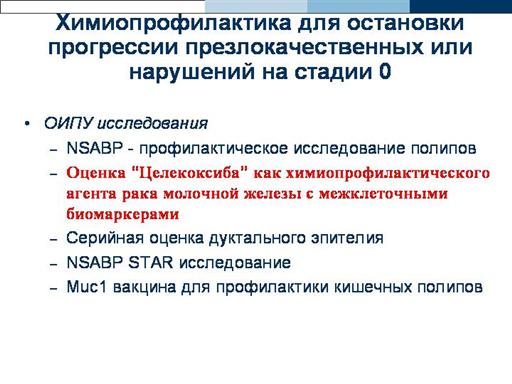 Химиопрофилактика для остановки прогрессии презлокачественных или нарушений на стадии 0

• ОИПУ исследования
– NSABP - профилактическое исследование полипов
– Оценка "Целекоксиба" как химиопрофилактического агента рака молочной железы с межклеточными биомаркерами
– Серийная оценка дуктального эпителия
– NSABP STAR исследование
– Muc1 вакцина для профилактики кишечных полипов